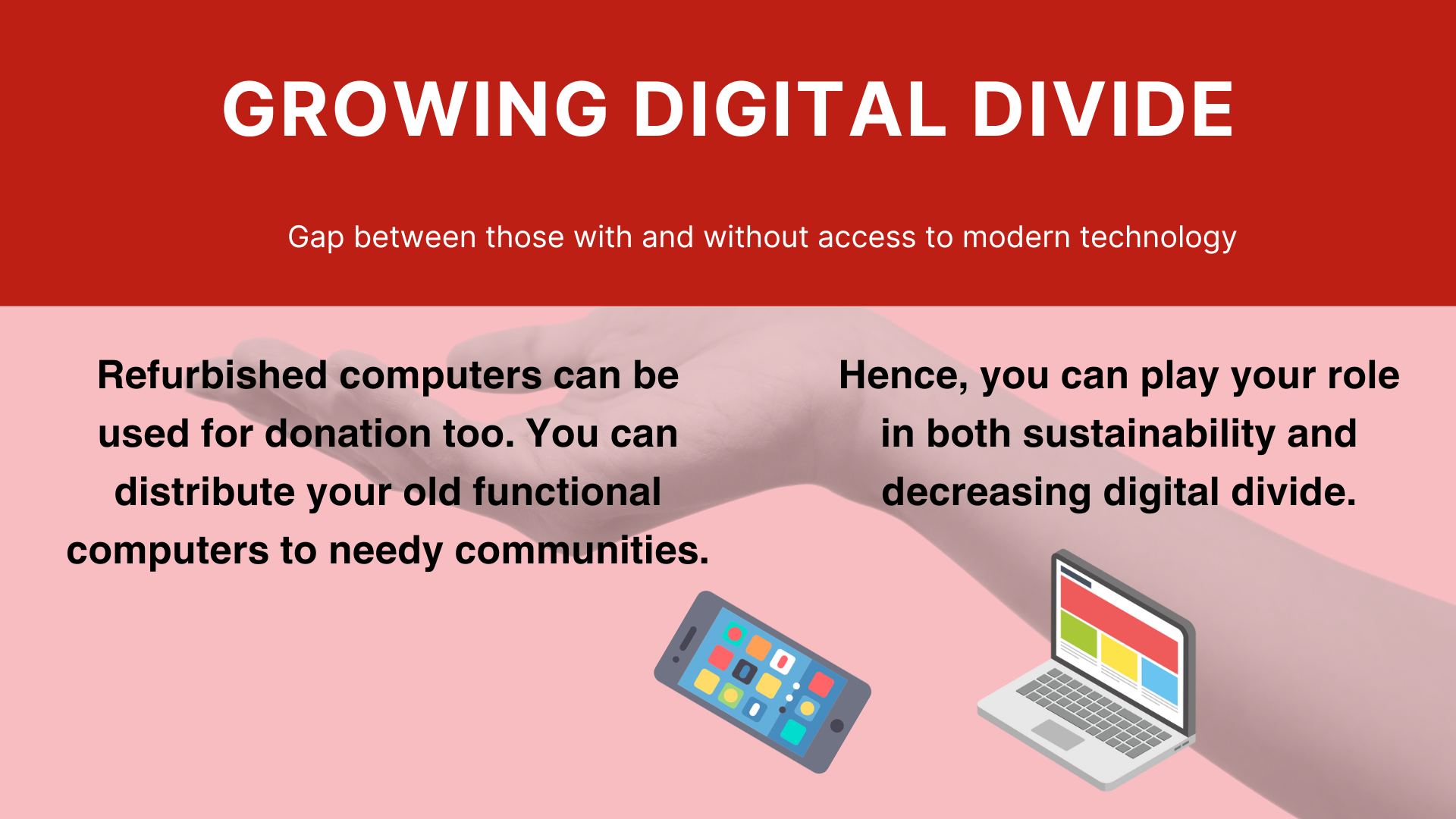 GROWING DIGITAL DIVIDE

Gap between those with and without access to modern technology

Refurbished computers can be used for donation too. You can distribute your old functional computers to needy communities.

Hence, you can play your role in both sustainability and decreasing digital divide.